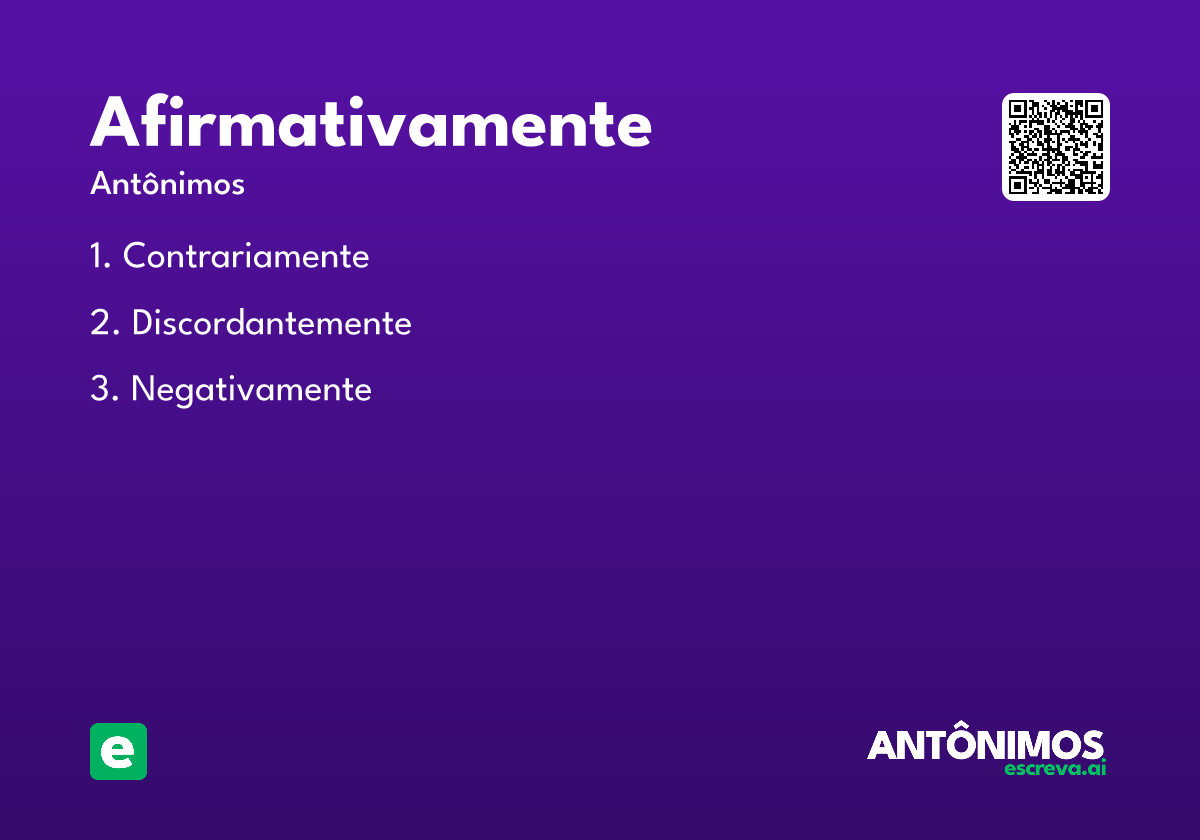 Afirmativamente

Antônimos

1. Contrariamente

2. Discordantemente

3. Negativamente

e

ANTÔNIMOS
escreva.ai